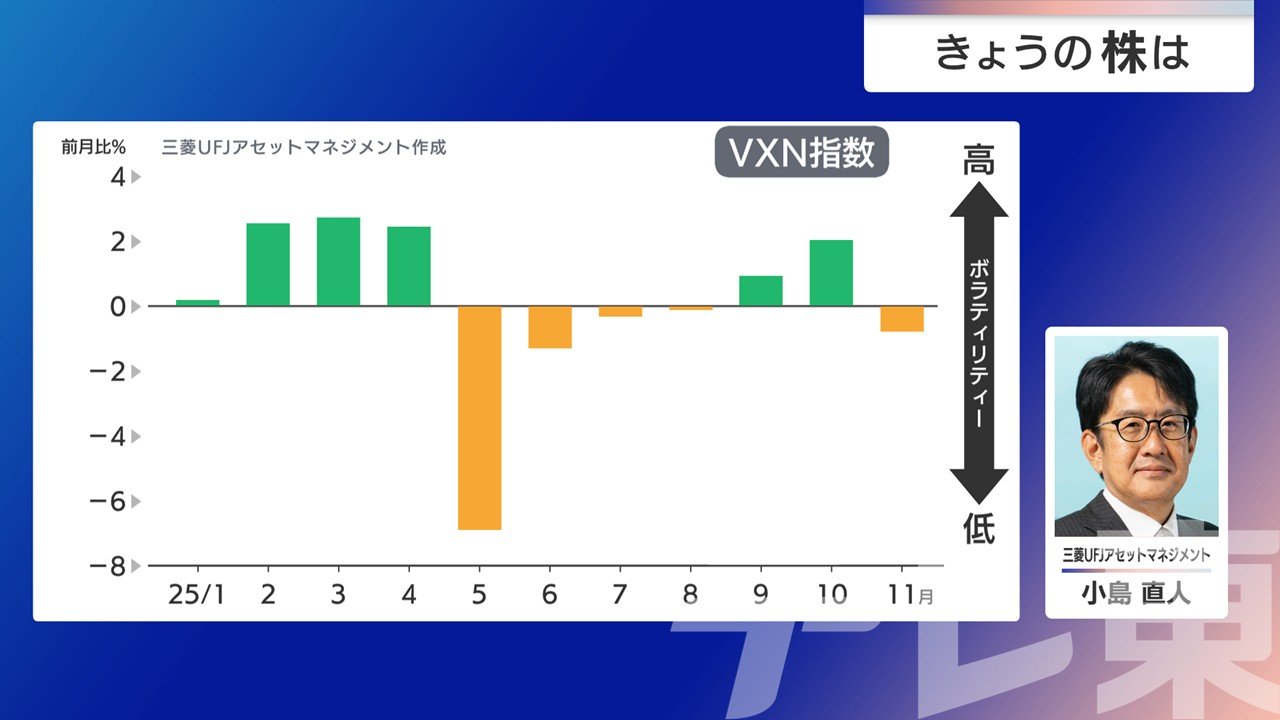 きょうの株は

前月比%
三菱UFJアセットマネジメント作成
VXN指数

4
2
0
−2
−4
−6
−8

25/1 2 3 4 5 6 7 8 9 10 11月

高
ボラティリティー
低

三菱UFJアセットマネジメント
小島 直人

テレ東